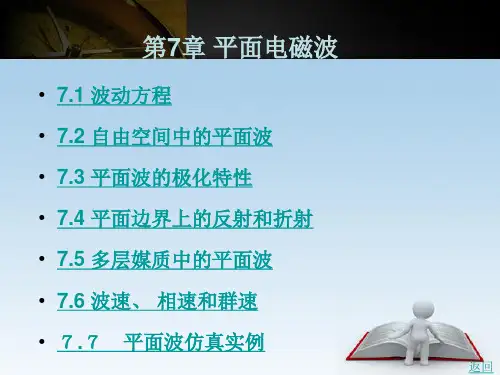 第7章 平面电磁波

• 7.1 波动方程

• 7.2 自由空间中的平面波

• 7.3 平面波的极化特性

• 7.4 平面边界上的反射和折射

• 7.5 多层媒质中的平面波

• 7.6 波速、 相速和群速

• 7．7 平面波仿真实例

返回